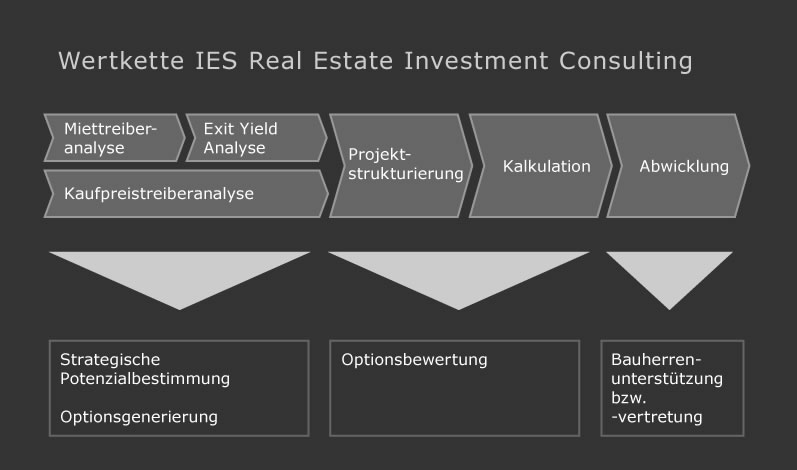 Wertkette IES Real Estate Investment Consulting

Miettreiberanalyse

Exit Yield Analyse

Kaufpreistreiberanalyse

Projektstrukturierung

Kalkulation

Abwicklung

Strategische Potenzialbestimmung

Optionsgenerierung

Optionsbewertung

Bauherrenunterstützung bzw. -vertretung